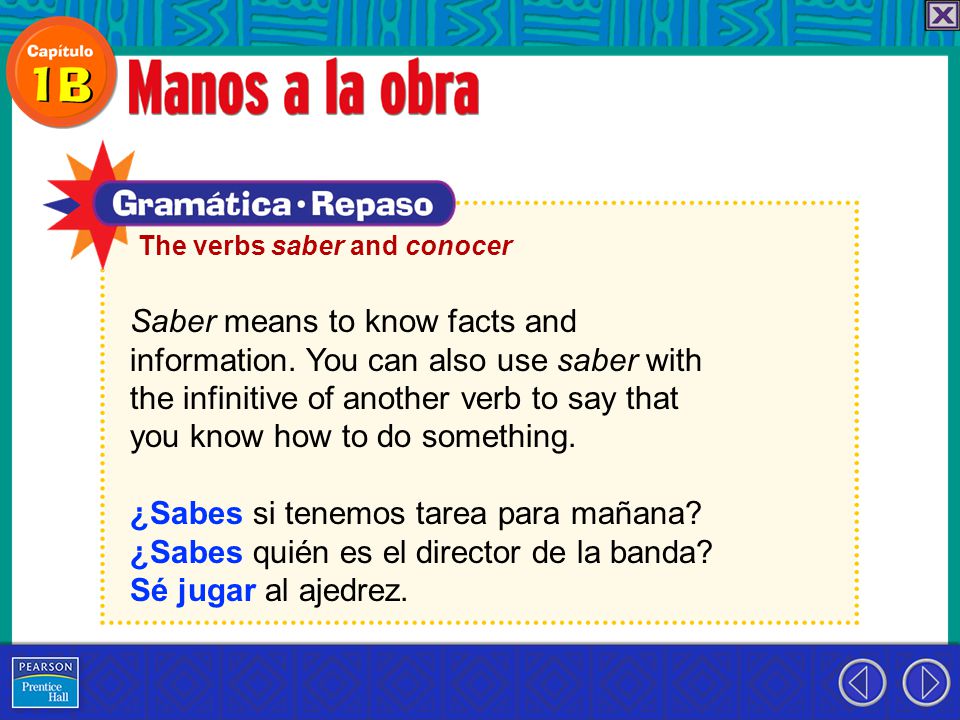 Capítulo 1B

Manos a la obra

Gramática • Repaso

The verbs saber and conocer

Saber means to know facts and information. You can also use saber with the infinitive of another verb to say that you know how to do something.

¿Sabes si tenemos tarea para mañana?
¿Sabes quién es el director de la banda?
Sé jugar al ajedrez.

PEARSON
Prentice Hall